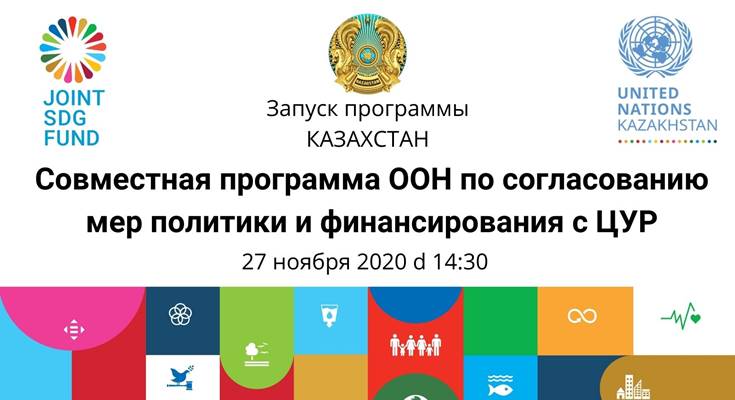 JOINT SDG FUND

Запуск программы
КАЗАХСТАН

UNITED NATIONS KAZAKHSTAN

Совместная программа ООН по согласованию мер политики и финансирования с ЦУР

27 ноября 2020 d 14:30